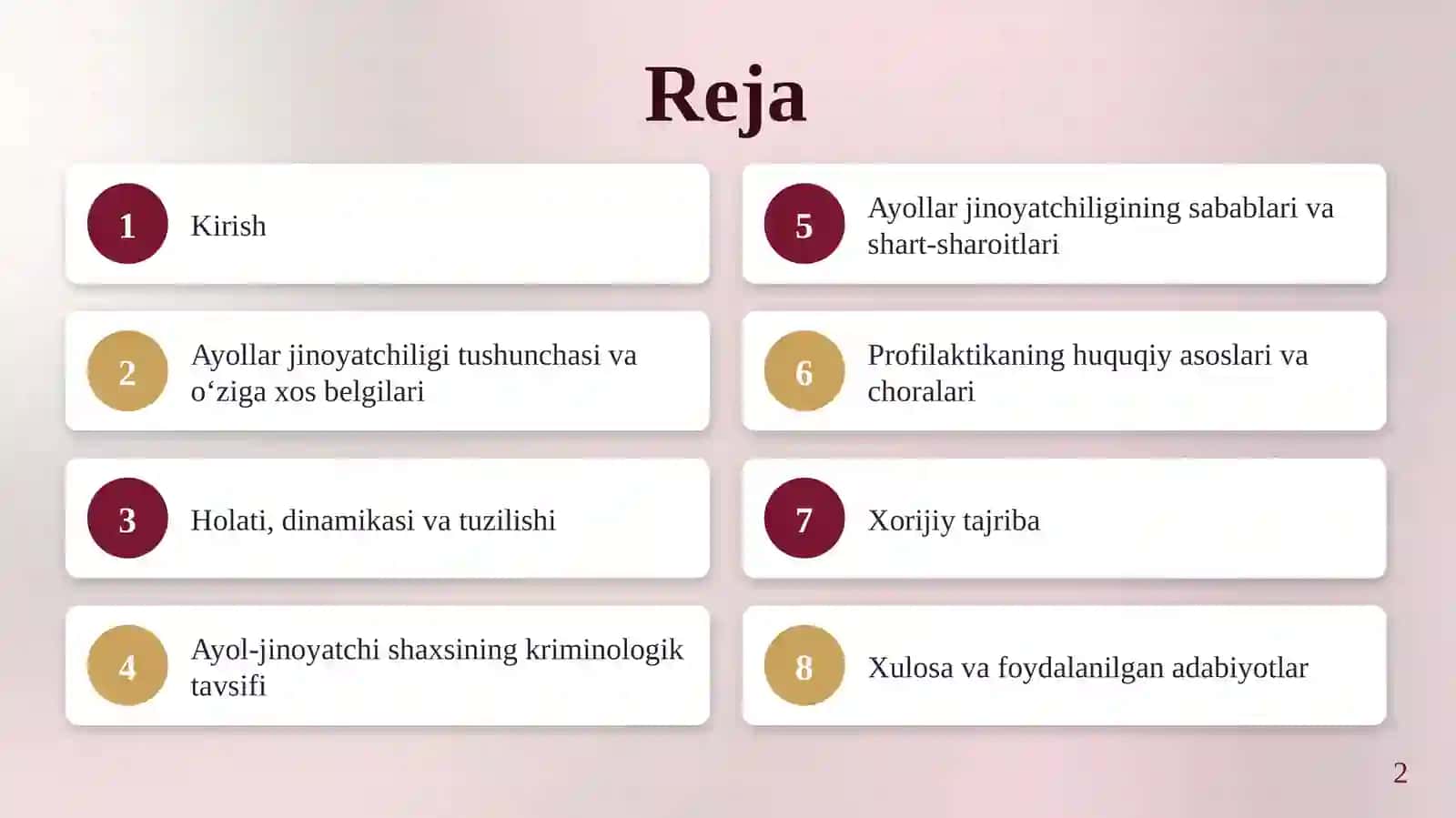 Reja

1 Kirish

2 Ayollar jinoyatchiligi tushunchasi va o‘ziga xos belgilari

3 Holati, dinamikasi va tuzilishi

4 Ayol-jinoyatchi shaxsining kriminologik tavsifi

5 Ayollar jinoyatchiligining sabablari va shart-sharoitlari

6 Profilaktikaning huquqiy asoslari va choralari

7 Xorijiy tajriba

8 Xulosa va foydalanilgan adabiyotlar

2